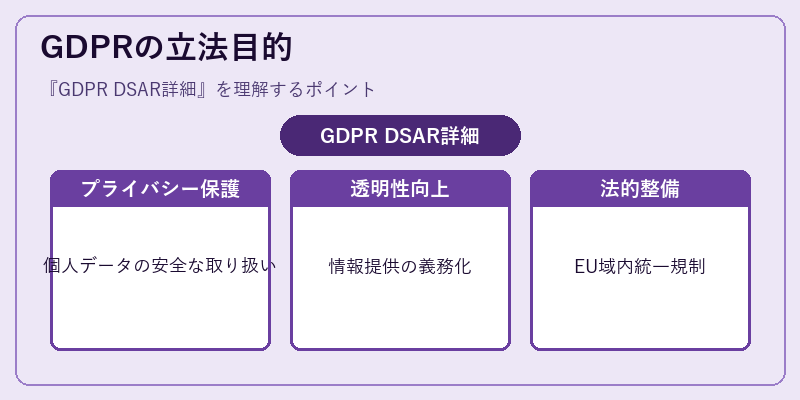 GDPRの立法目的

『GDPR DSAR詳細』を理解するポイント

GDPR DSAR詳細

プライバシー保護

個人データの安全な取り扱い

透明性向上

情報提供の義務化

法的整備

EU域内統一規制